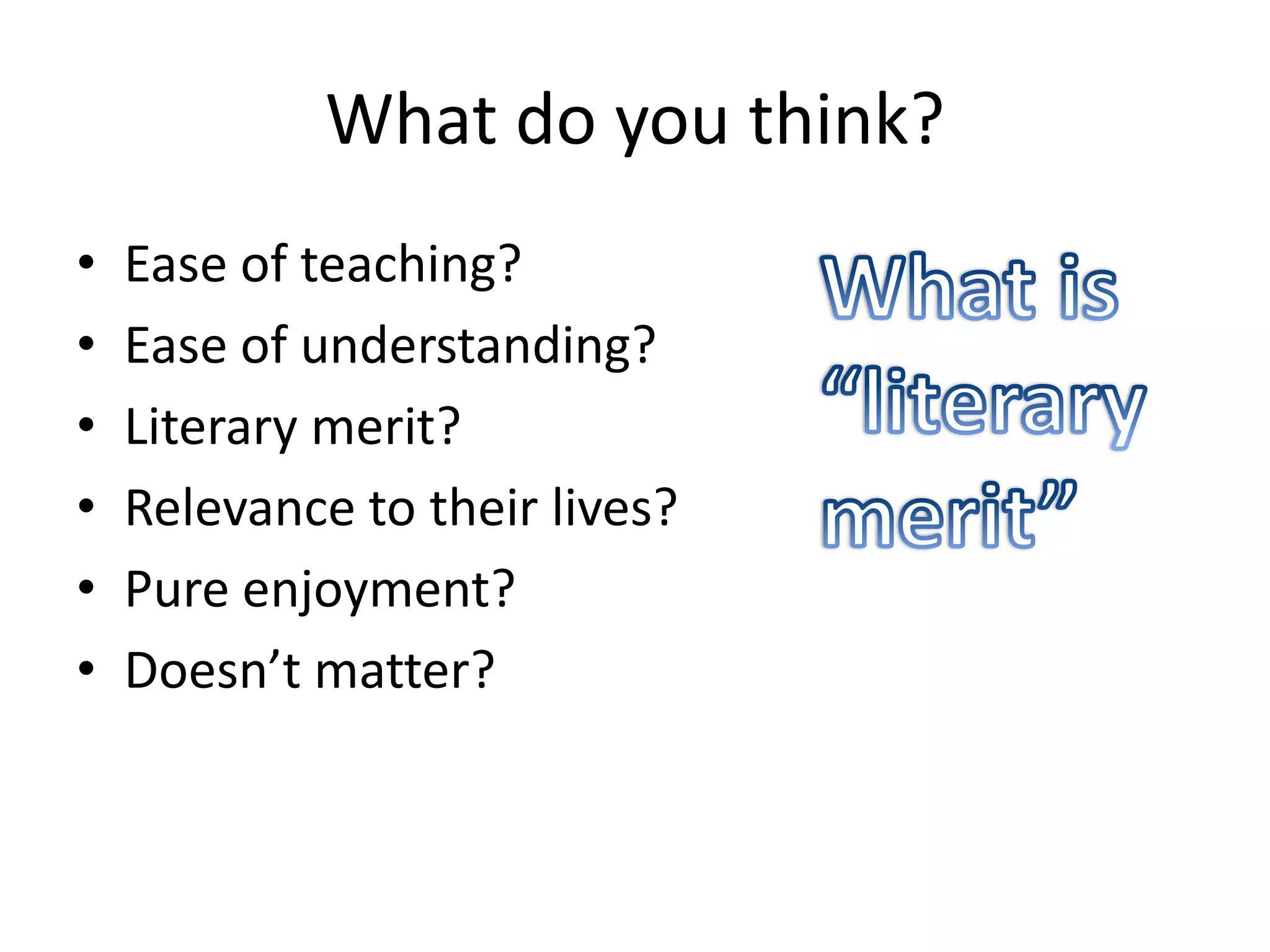 What do you think?

• Ease of teaching?
• Ease of understanding?
• Literary merit?
• Relevance to their lives?
• Pure enjoyment?
• Doesn’t matter?

What is “literary merit”